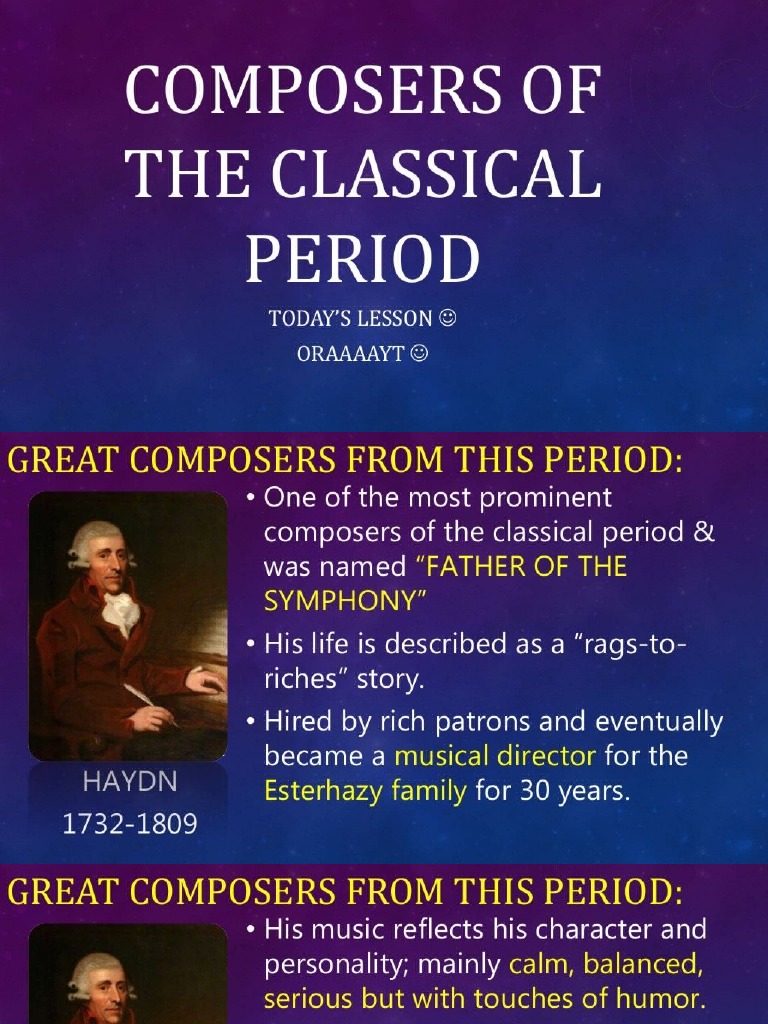 COMPOSERS OF THE CLASSICAL PERIOD

TODAY'S LESSON ☺

ORAAAAYT ☺

GREAT COMPOSERS FROM THIS PERIOD:

HAYDN
1732-1809

• One of the most prominent composers of the classical period & was named "FATHER OF THE SYMPHONY"
• His life is described as a "rags-to-riches" story.
• Hired by rich patrons and eventually became a musical director for the Esterhazy family for 30 years.

GREAT COMPOSERS FROM THIS PERIOD:

• His music reflects his character and personality; mainly calm, balanced, serious but with touches of humor.